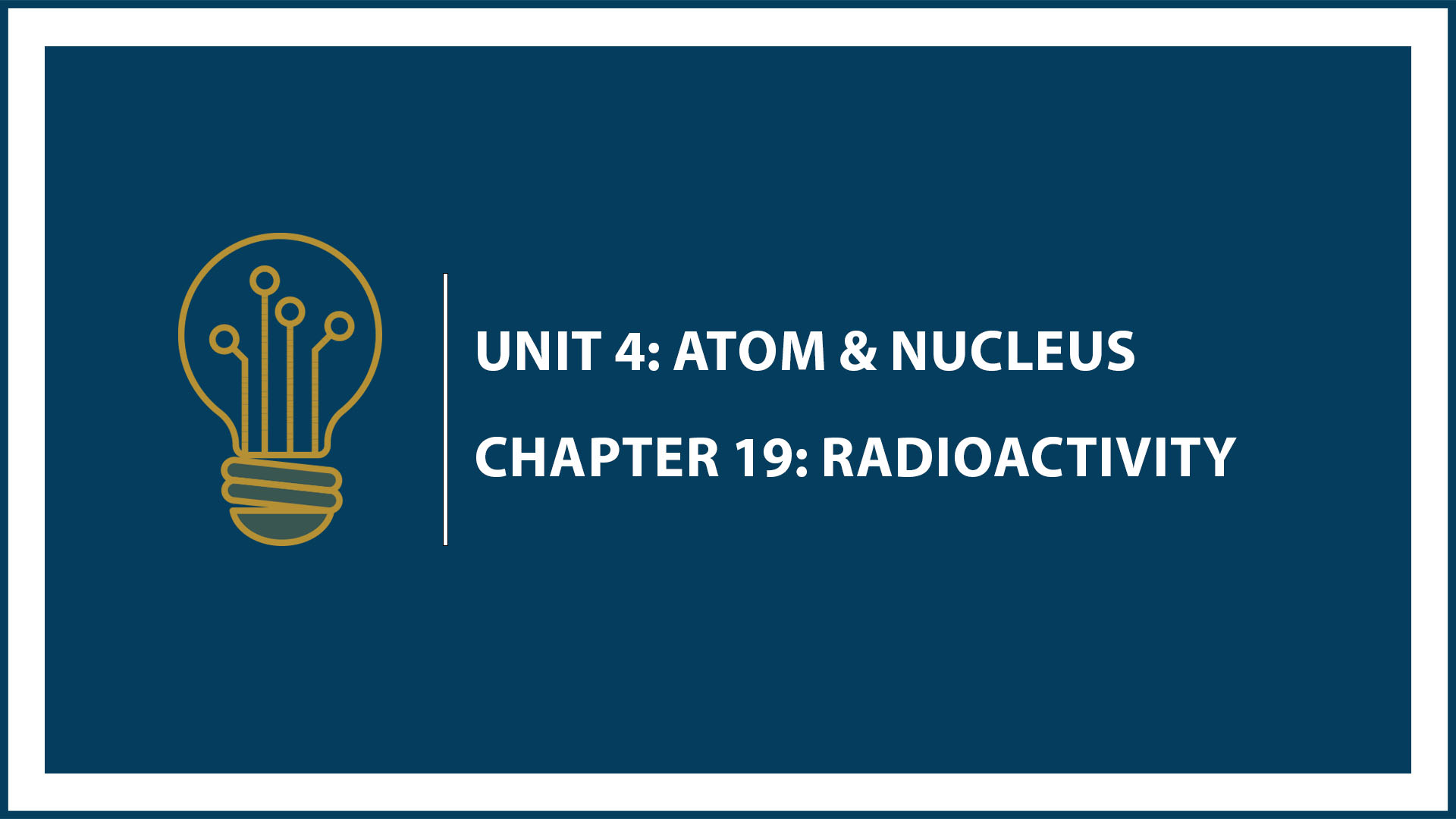 UNIT 4: ATOM & NUCLEUS

CHAPTER 19: RADIOACTIVITY